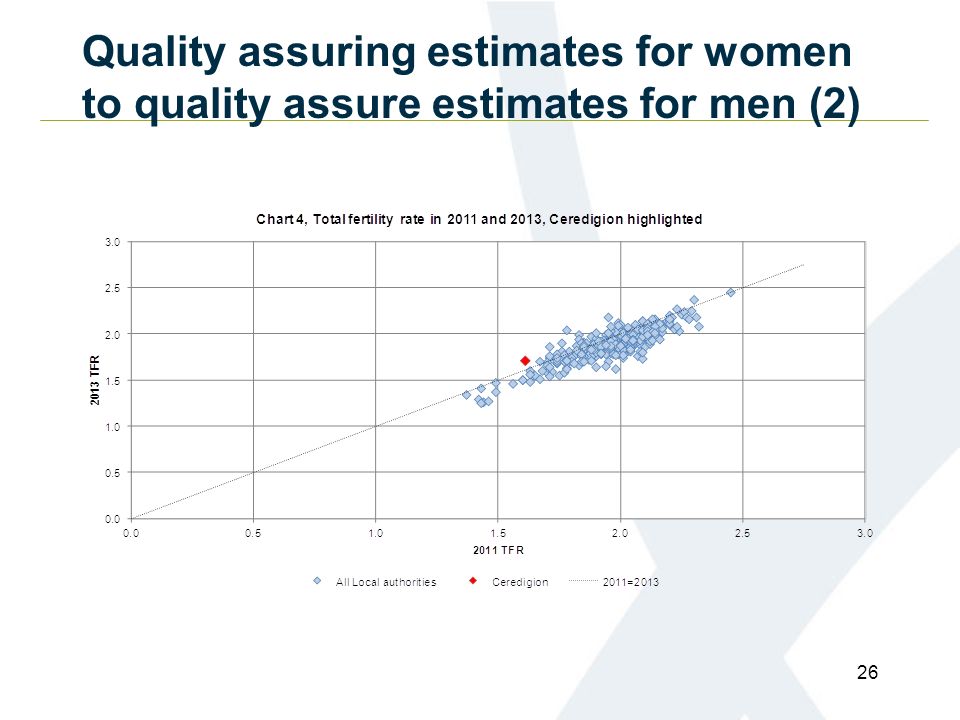 Quality assuring estimates for women to quality assure estimates for men (2)

Chart 4, Total fertility rate in 2011 and 2013, Ceredigion highlighted

3.0
2.5
2.0
1.5
1.0
0.5
0.0

2013 TFR

0.0 0.5 1.0 1.5 2.0 2.5 3.0

2011 TFR

All Local authorities Ceredigion 2011=2013

26